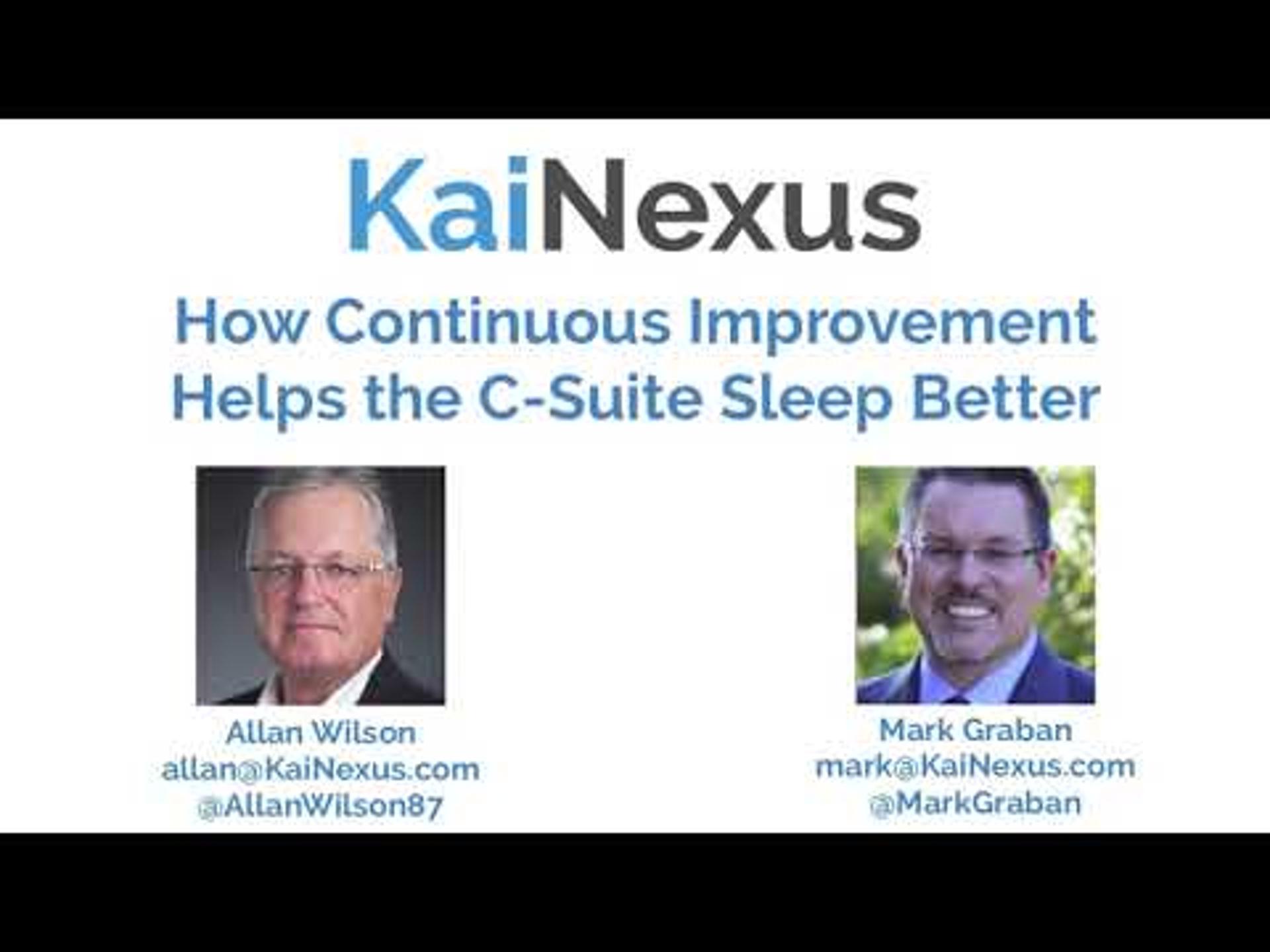 KaiNexus

How Continuous Improvement Helps the C-Suite Sleep Better

Allan Wilson
allan@KaiNexus.com
@AllanWilson87

Mark Graban
mark@KaiNexus.com
@MarkGraban